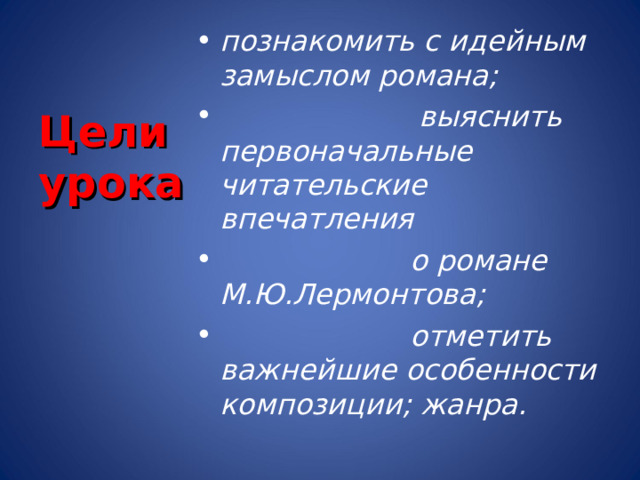 Цели урока

• познакомить с идейным замыслом романа;

• выяснить первоначальные читательские впечатления

• о романе М.Ю.Лермонтова;

• отметить важнейшие особенности композиции; жанра.